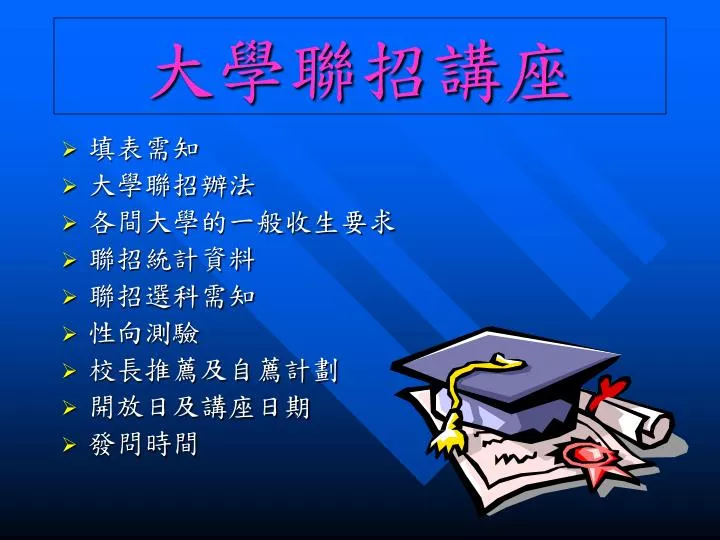 大學聯招講座

➢ 填表需知
➢ 大學聯招辦法
➢ 各間大學的一般收生要求
➢ 聯招統計資料
➢ 聯招選科需知
➢ 性向測驗
➢ 校長推薦及自薦計劃
➢ 開放日及講座日期
➢ 發問時間